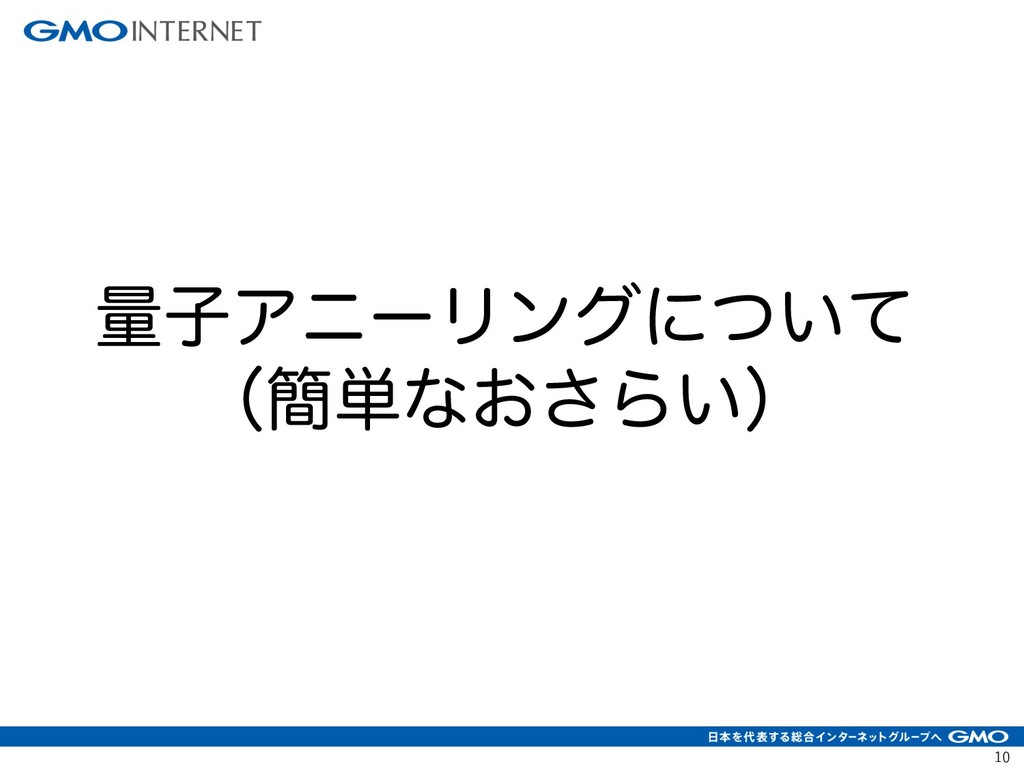 GMO INTERNET

量子アニーリングについて
（簡単なおさらい）

日本を代表する総合インターネットグループへ GMO

10